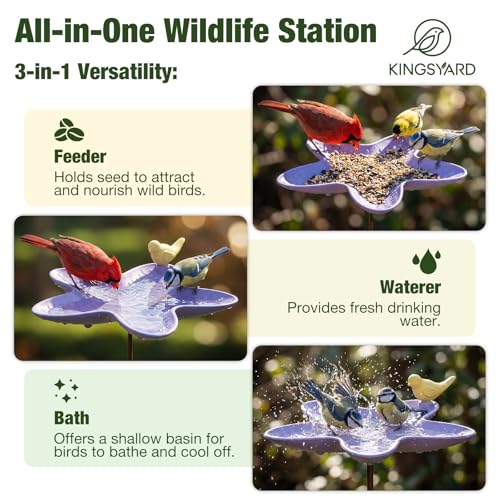 All-in-One Wildlife Station

KINGSYARD

3-in-1 Versatility:

Feeder
Holds seed to attract and nourish wild birds.

Waterer
Provides fresh drinking water.

Bath
Offers a shallow basin for birds to bathe and cool off.